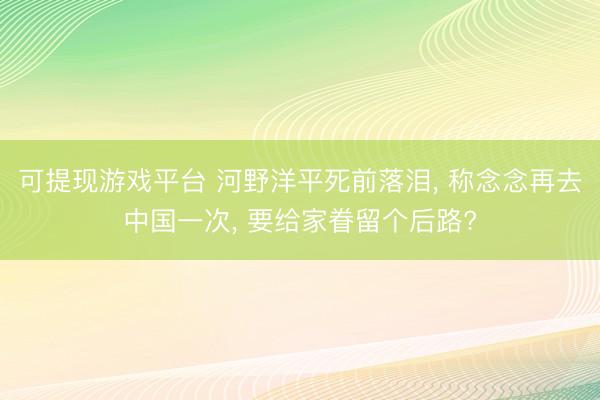 可提现游戏平台 河野洋平死前落泪, 称念念再去中国一次, 要给家眷留个后路?